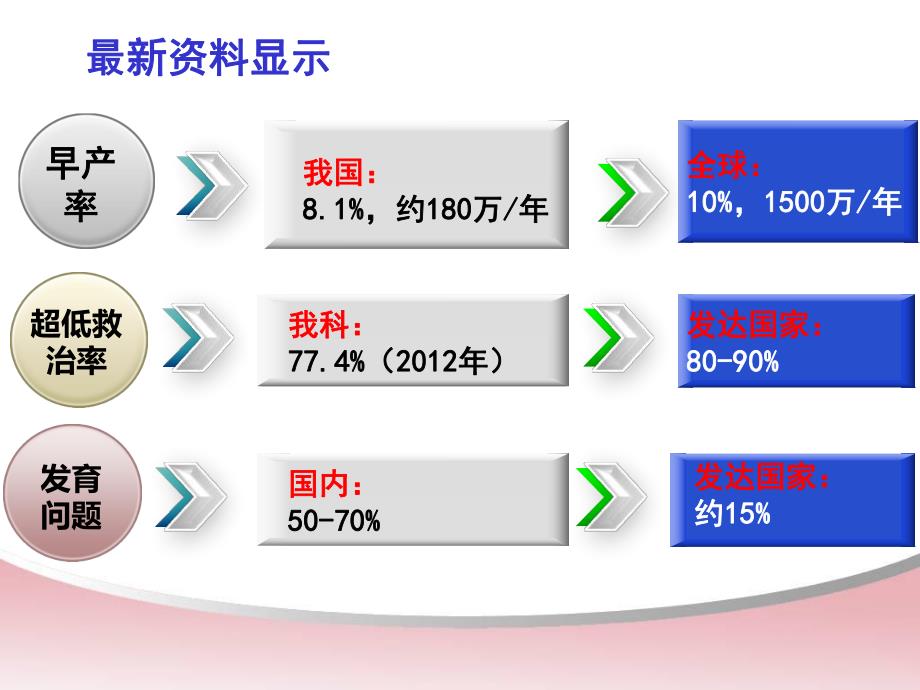 最新资料显示

早产率

我国：
8.1%，约180万/年

全球：
10%，1500万/年

超低救治率

我科：
77.4%（2012年）

发达国家：
80-90%

发育问题

国内：
50-70%

发达国家：
约15%